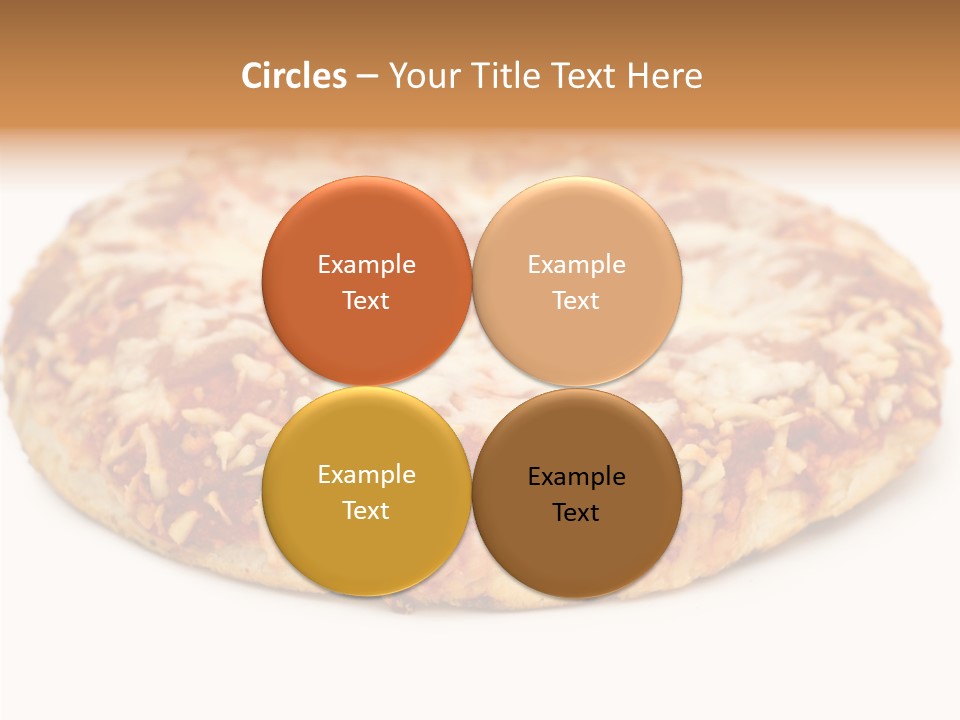 Circles – Your Title Text Here

Example Text

Example Text

Example Text

Example Text